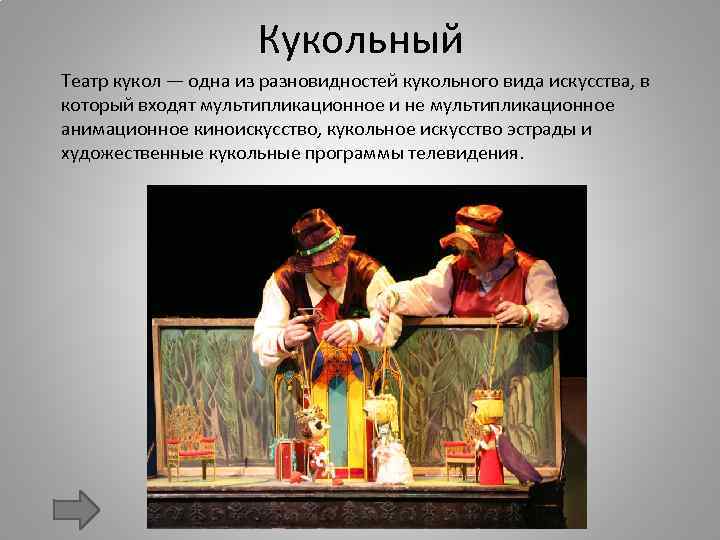 Кукольный

Театр кукол — одна из разновидностей кукольного вида искусства, в который входят мультипликационное и не мультипликационное анимационное киноискусство, кукольное искусство эстрады и художественные кукольные программы телевидения.